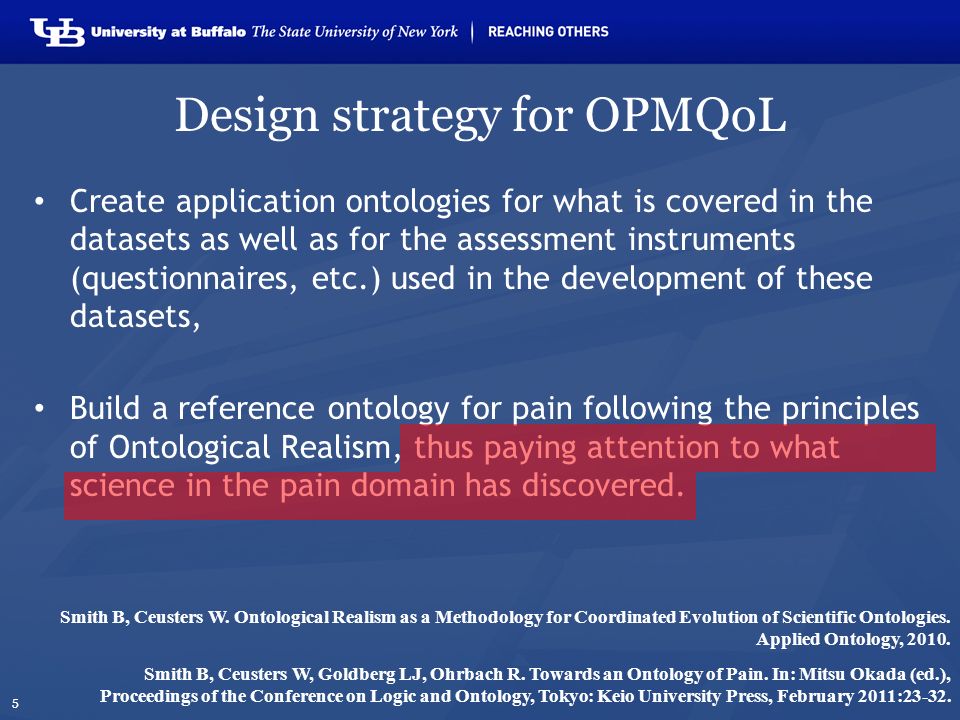 UB University at Buffalo The State University of New York | REACHING OTHERS

Design strategy for OPMQoL

• Create application ontologies for what is covered in the datasets as well as for the assessment instruments (questionnaires, etc.) used in the development of these datasets,

• Build a reference ontology for pain following the principles of Ontological Realism, thus paying attention to what science in the pain domain has discovered.

Smith B, Ceusters W. Ontological Realism as a Methodology for Coordinated Evolution of Scientific Ontologies. Applied Ontology, 2010.

Smith B, Ceusters W, Goldberg LJ, Ohrbach R. Towards an Ontology of Pain. In: Mitsu Okada (ed.), Proceedings of the Conference on Logic and Ontology, Tokyo: Keio University Press, February 2011:23-32.

5